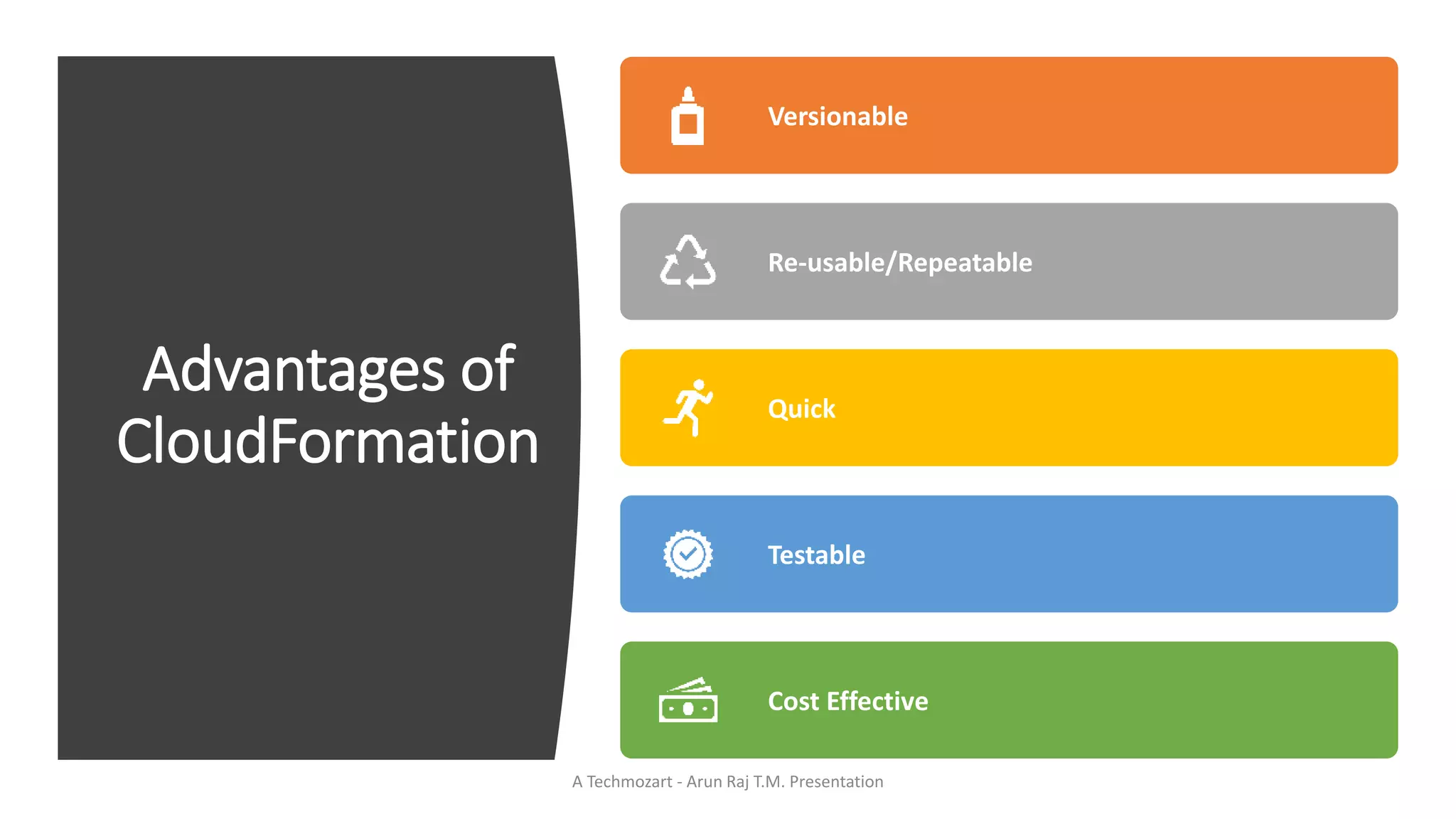 Advantages of CloudFormation

Versionable

Re-usable/Repeatable

Quick

Testable

Cost Effective

A Techmozart - Arun Raj T.M. Presentation